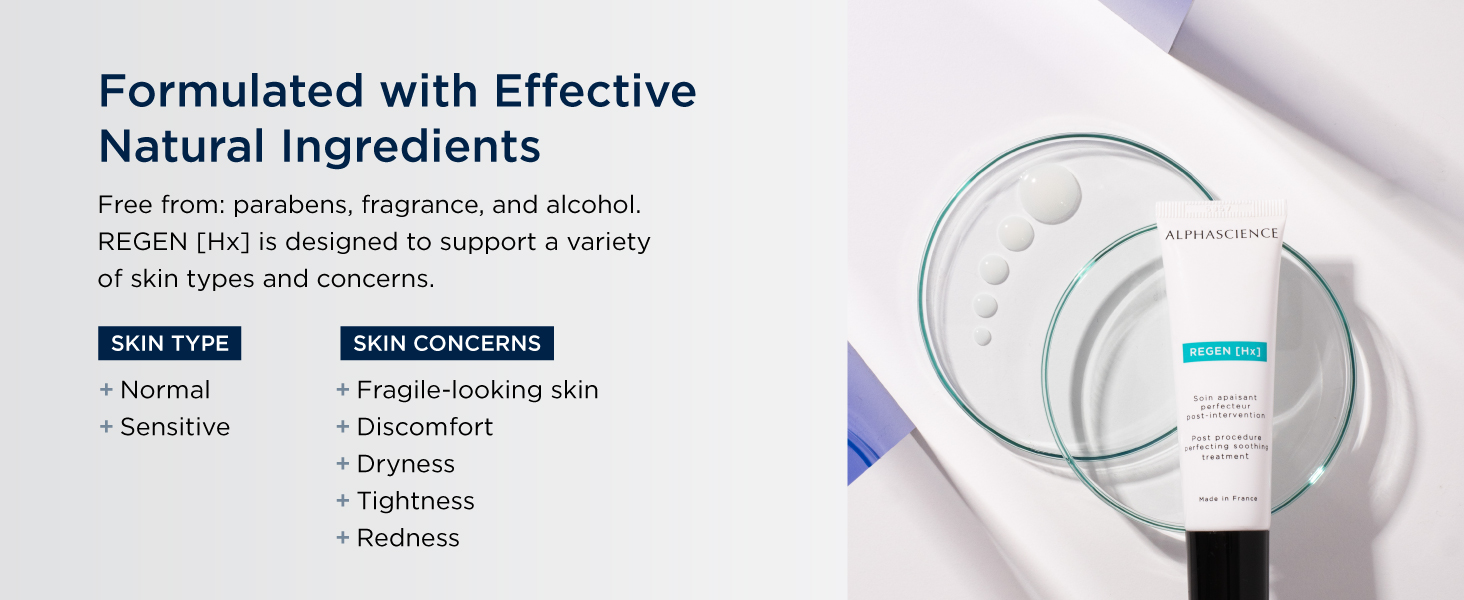 Formulated with Effective Natural Ingredients

Free from: parabens, fragrance, and alcohol. REGEN [Hx] is designed to support a variety of skin types and concerns.

SKIN TYPE
+ Normal
+ Sensitive

SKIN CONCERNS
+ Fragile-looking skin
+ Discomfort
+ Dryness
+ Tightness
+ Redness

ALPHASCIENCE

REGEN [Hx]

Soin apaisant perfecteur post-intervention

Post procedure perfecting soothing treatment

Made in France